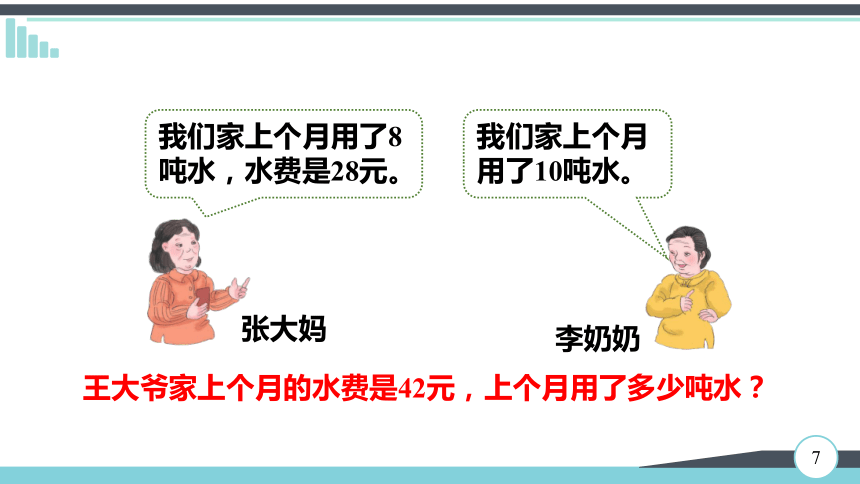 我们家上个月用了8吨水，水费是28元。

我们家上个月用了10吨水。

张大妈

李奶奶

王大爷家上个月的水费是42元，上个月用了多少吨水？

7